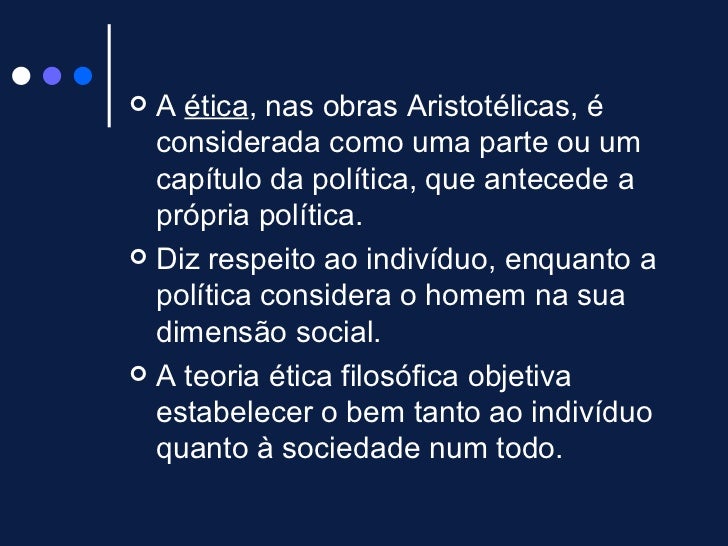 A ética, nas obras Aristotélicas, é considerada como uma parte ou um capítulo da política, que antecede a própria política.

Diz respeito ao indivíduo, enquanto a política considera o homem na sua dimensão social.

A teoria ética filosófica objetiva estabelecer o bem tanto ao indivíduo quanto à sociedade num todo.